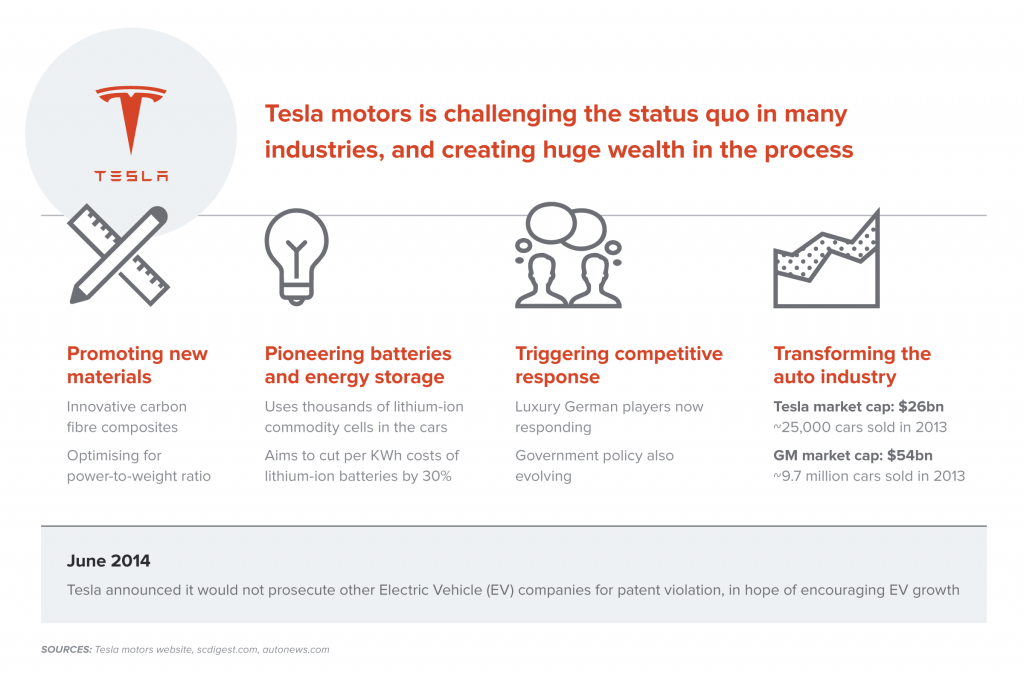 TESLA

Tesla motors is challenging the status quo in many industries, and creating huge wealth in the process

Promoting new materials

Innovative carbon fibre composites

Optimising for power-to-weight ratio

Pioneering batteries and energy storage

Uses thousands of lithium-ion commodity cells in the cars

Aims to cut per KWh costs of lithium-ion batteries by 30%

Triggering competitive response

Luxury German players now responding

Government policy also evolving

Transforming the auto industry

Tesla market cap: $26bn
~25,000 cars sold in 2013

GM market cap: $54bn
~9.7 million cars sold in 2013

June 2014

Tesla announced it would not prosecute other Electric Vehicle (EV) companies for patent violation, in hope of encouraging EV growth

SOURCES: Tesla motors website, scdigest.com, autonews.com